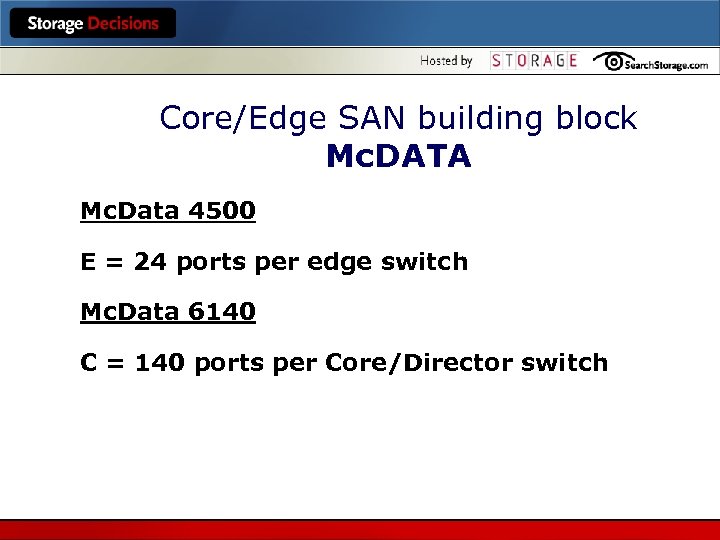 Storage Decisions

Hosted by STORAGE SearchStorage.com

Core/Edge SAN building block
McDATA

McData 4500

E = 24 ports per edge switch

McData 6140

C = 140 ports per Core/Director switch